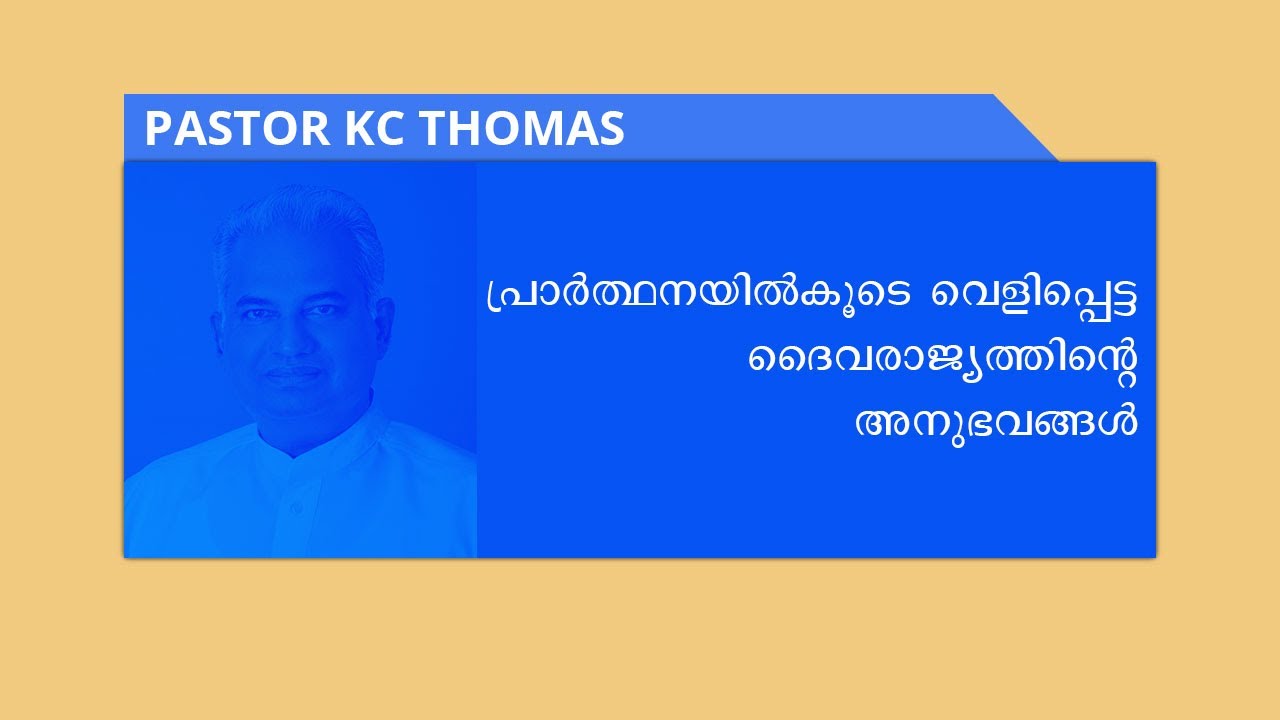 PASTOR KC THOMAS

പ്രാർത്ഥനയിൽകൂടെ വെളിപ്പെട്ട ദൈവരാജ്യത്തിന്റെ അനുഭവങ്ങൾ